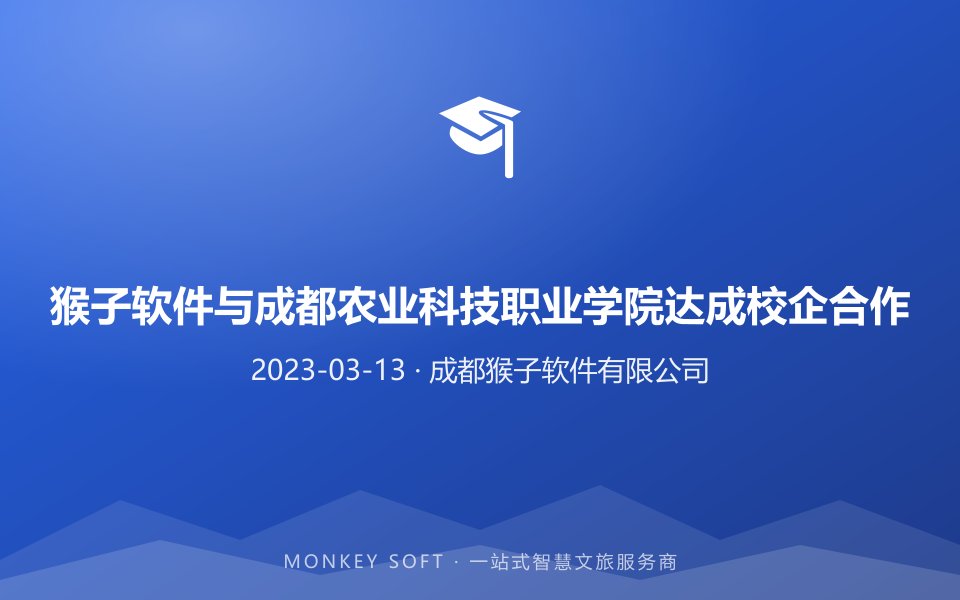 猴子软件与成都农业科技职业学院达成校企合作

2023-03-13 · 成都猴子软件有限公司

MONKEY SOFT · 一站式智慧文旅服务商